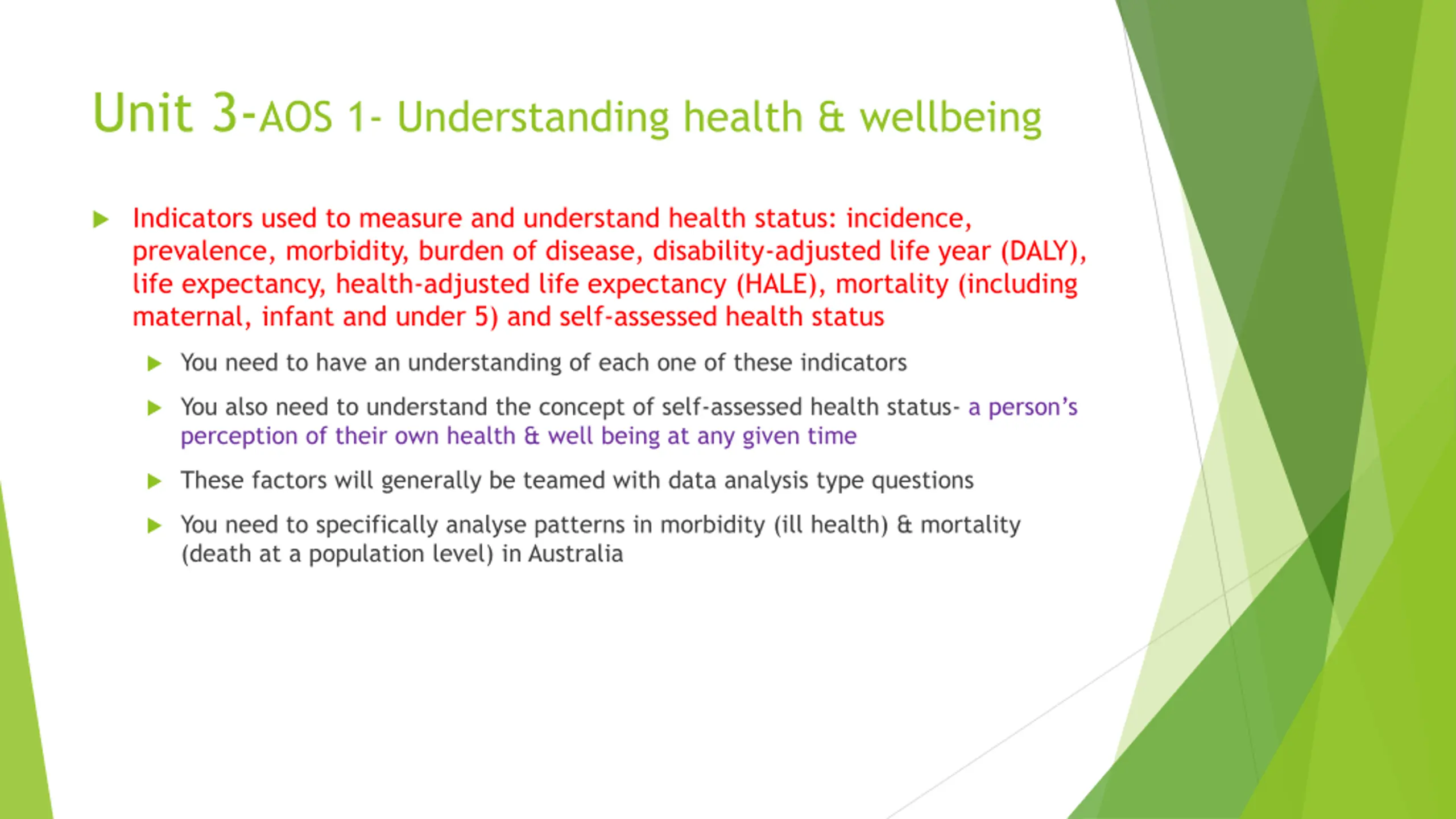 Unit 3-AOS 1- Understanding health & wellbeing

Indicators used to measure and understand health status: incidence, prevalence, morbidity, burden of disease, disability-adjusted life year (DALY), life expectancy, health-adjusted life expectancy (HALE), mortality (including maternal, infant and under 5) and self-assessed health status

You need to have an understanding of each one of these indicators

You also need to understand the concept of self-assessed health status- a person's perception of their own health & well being at any given time

These factors will generally be teamed with data analysis type questions

You need to specifically analyse patterns in morbidity (ill health) & mortality (death at a population level) in Australia